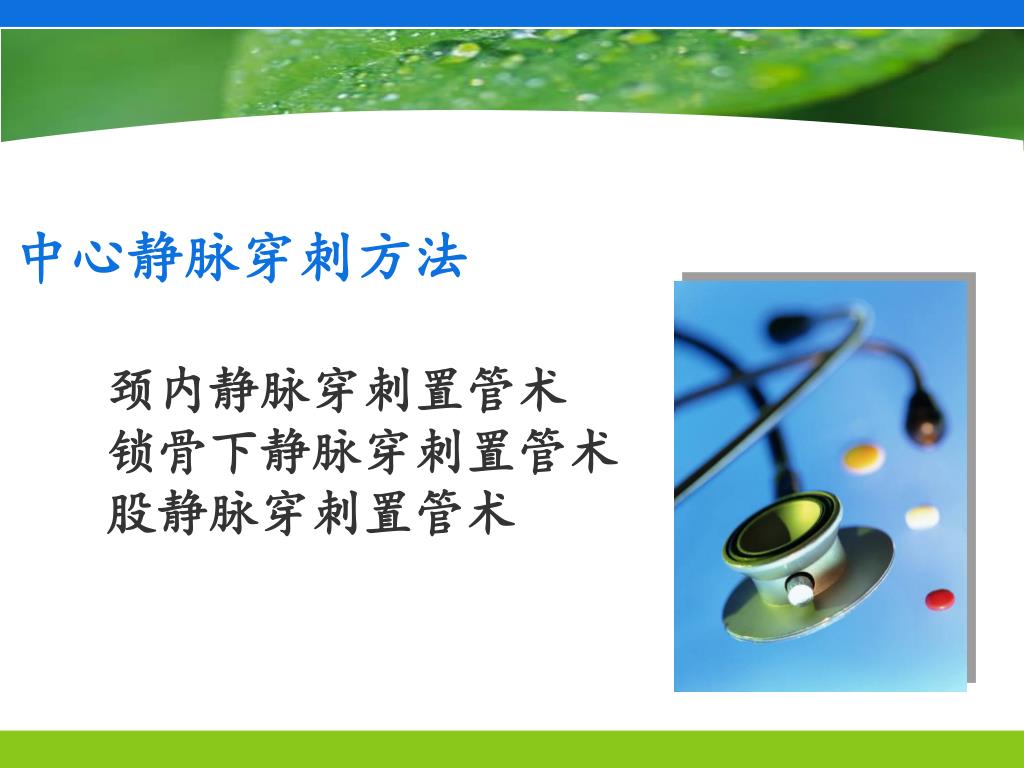 中心静脉穿刺方法

颈内静脉穿刺置管术
锁骨下静脉穿刺置管术
股静脉穿刺置管术